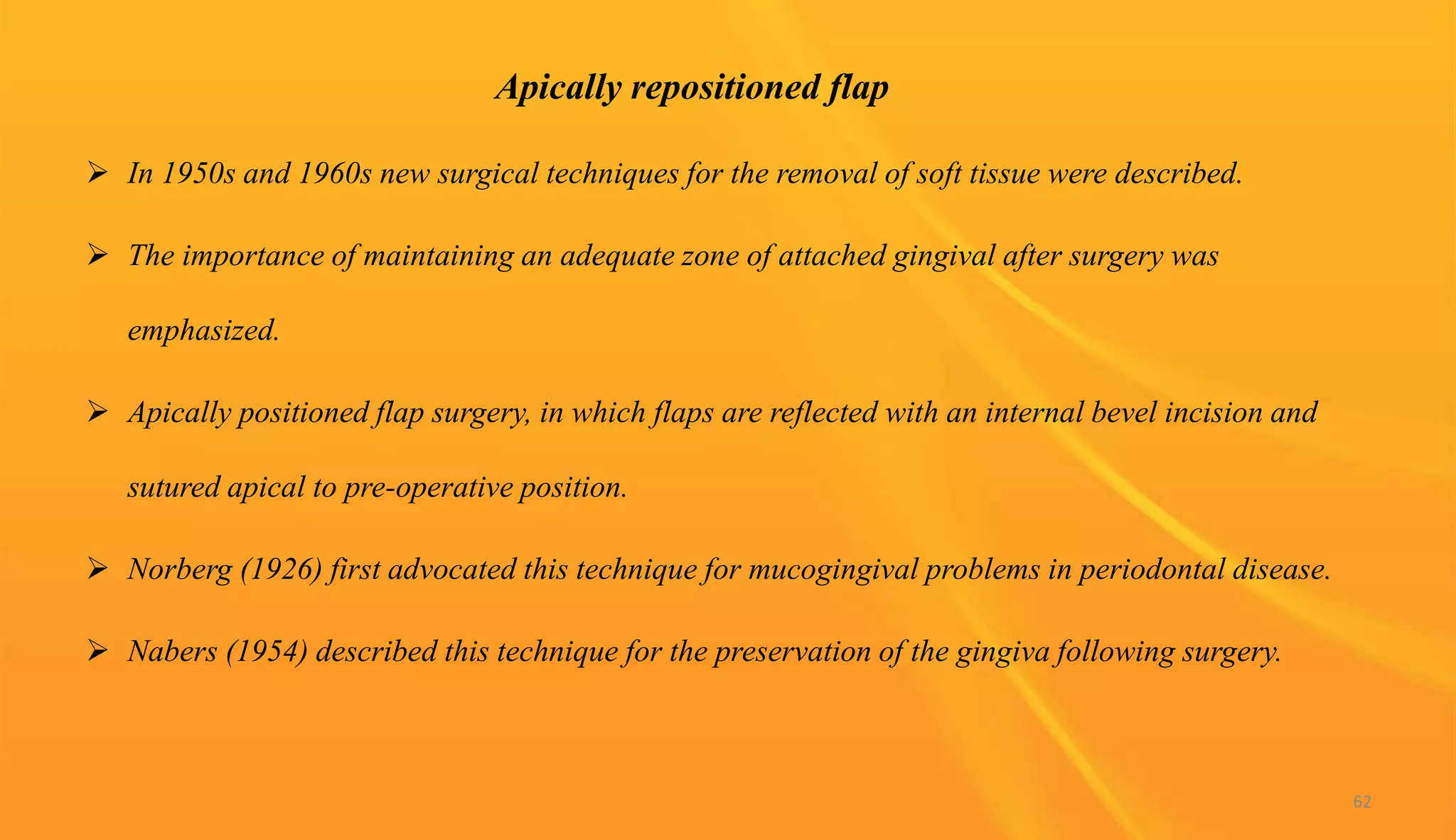 Apically repositioned flap

➢ In 1950s and 1960s new surgical techniques for the removal of soft tissue were described.

➢ The importance of maintaining an adequate zone of attached gingival after surgery was emphasized.

➢ Apically positioned flap surgery, in which flaps are reflected with an internal bevel incision and sutured apical to pre-operative position.

➢ Norberg (1926) first advocated this technique for mucogingival problems in periodontal disease.

➢ Nabers (1954) described this technique for the preservation of the gingiva following surgery.

62